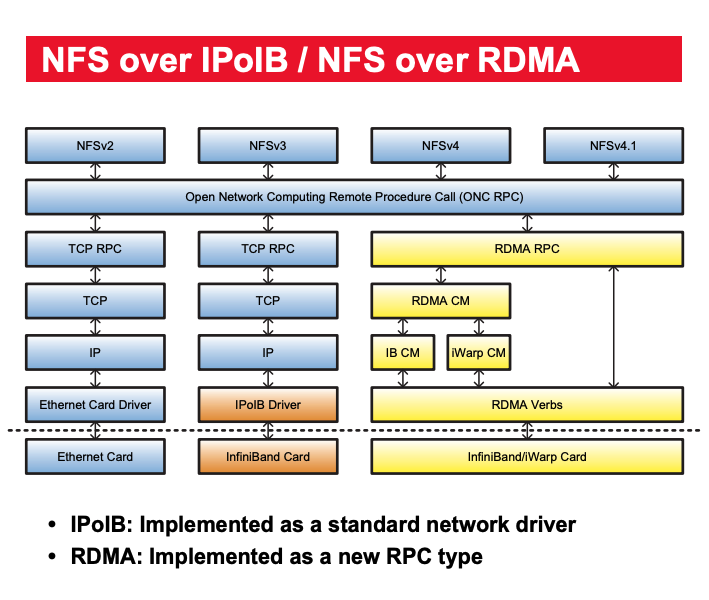 NFS over IPoIB / NFS over RDMA

NFSv2
NFSv3
NFSv4
NFSv4.1

Open Network Computing Remote Procedure Call (ONC RPC)

TCP RPC
TCP RPC
RDMA RPC

TCP
TCP
RDMA CM

IP
IP
IB CM
iWarp CM

Ethernet Card Driver
IPoIB Driver
RDMA Verbs

Ethernet Card
InfiniBand Card
InfiniBand/iWarp Card

• IPoIB: Implemented as a standard network driver
• RDMA: Implemented as a new RPC type